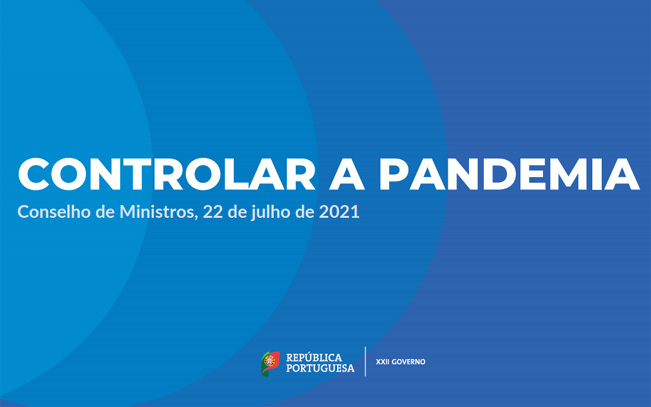 CONTROLAR A PANDEMIA

Conselho de Ministros, 22 de julho de 2021

REPÚBLICA PORTUGUESA

XXII GOVERNO